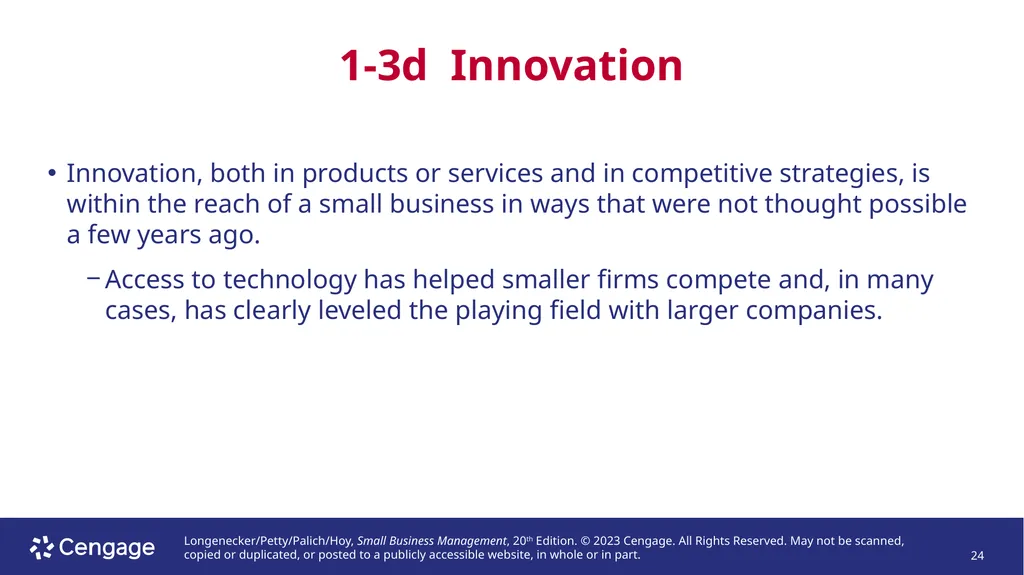 1-3d Innovation

• Innovation, both in products or services and in competitive strategies, is within the reach of a small business in ways that were not thought possible a few years ago.

– Access to technology has helped smaller firms compete and, in many cases, has clearly leveled the playing field with larger companies.

Cengage

Longenecker/Petty/Palich/Hoy, Small Business Management, 20th Edition. © 2023 Cengage. All Rights Reserved. May not be scanned, copied or duplicated, or posted to a publicly accessible website, in whole or in part.

24